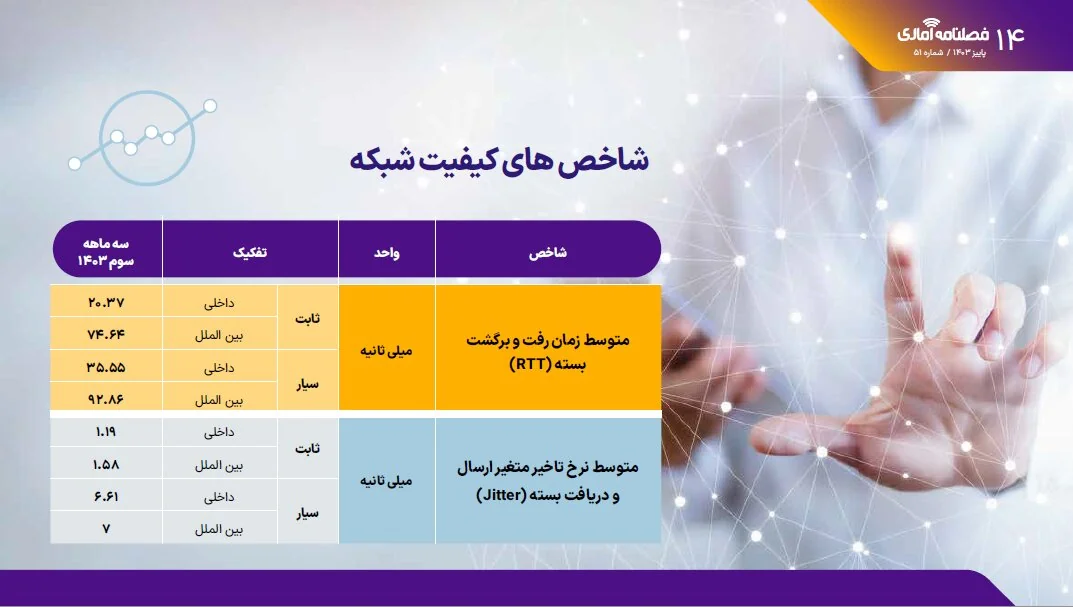 ۱۴ فصلنامه آماری
پاییز ۱۴۰۳ / شماره ۵۱

شاخص های کیفیت شبکه

| شاخص | واحد | تفکیک | | سه ماهه سوم ۱۴۰۳ |
|---|---|---|---|---|
| متوسط زمان رفت و برگشت بسته (RTT) | میلی ثانیه | ثابت | داخلی | ۲۰.۳۷ |
| | | | بین الملل | ۷۴.۶۴ |
| | | سیار | داخلی | ۳۵.۵۵ |
| | | | بین الملل | ۹۲.۸۶ |
| متوسط نرخ تاخیر متغیر ارسال و دریافت بسته (Jitter) | میلی ثانیه | ثابت | داخلی | ۱.۱۹ |
| | | | بین الملل | ۱.۵۸ |
| | | سیار | داخلی | ۶.۶۱ |
| | | | بین الملل | ۷ |